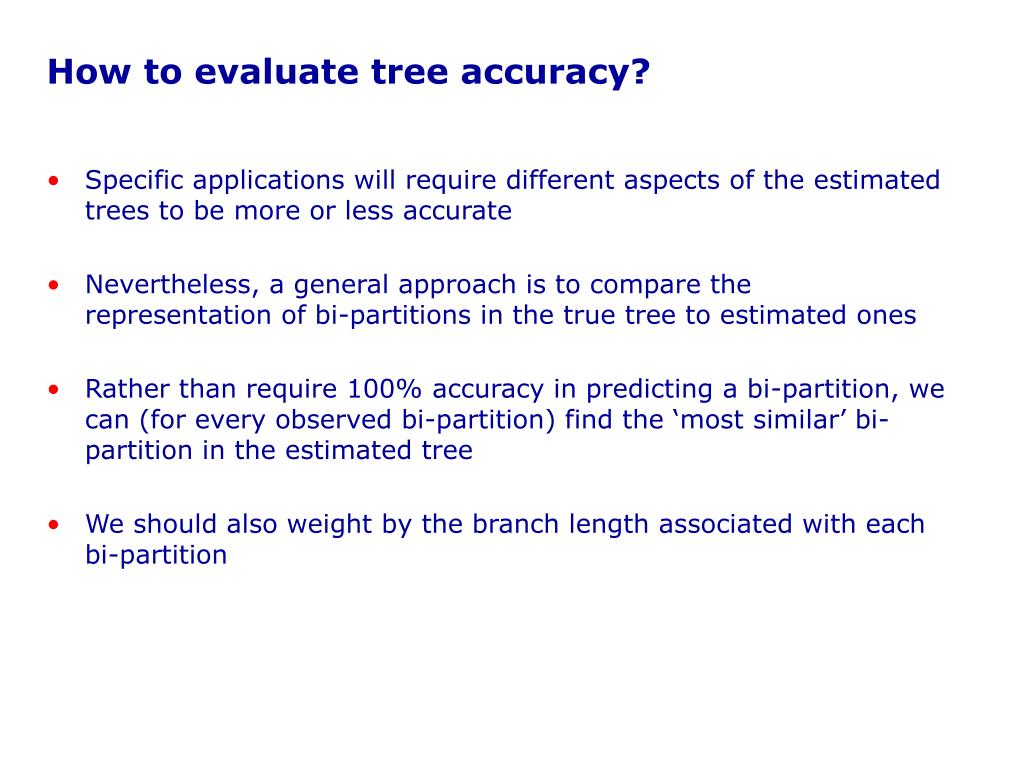 How to evaluate tree accuracy?

• Specific applications will require different aspects of the estimated trees to be more or less accurate

• Nevertheless, a general approach is to compare the representation of bi-partitions in the true tree to estimated ones

• Rather than require 100% accuracy in predicting a bi-partition, we can (for every observed bi-partition) find the ‘most similar’ bi-partition in the estimated tree

• We should also weight by the branch length associated with each bi-partition